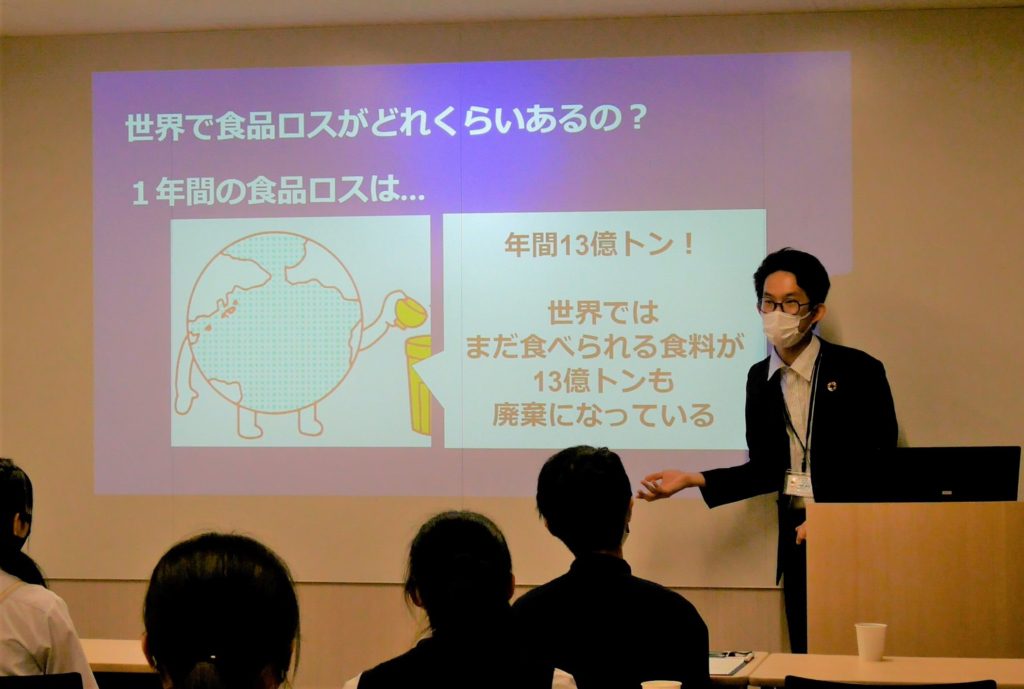 世界で食品ロスがどれくらいあるの？

１年間の食品ロスは…

年間13億トン！

世界では
まだ食べられる食料が
13億トンも
廃棄になっている